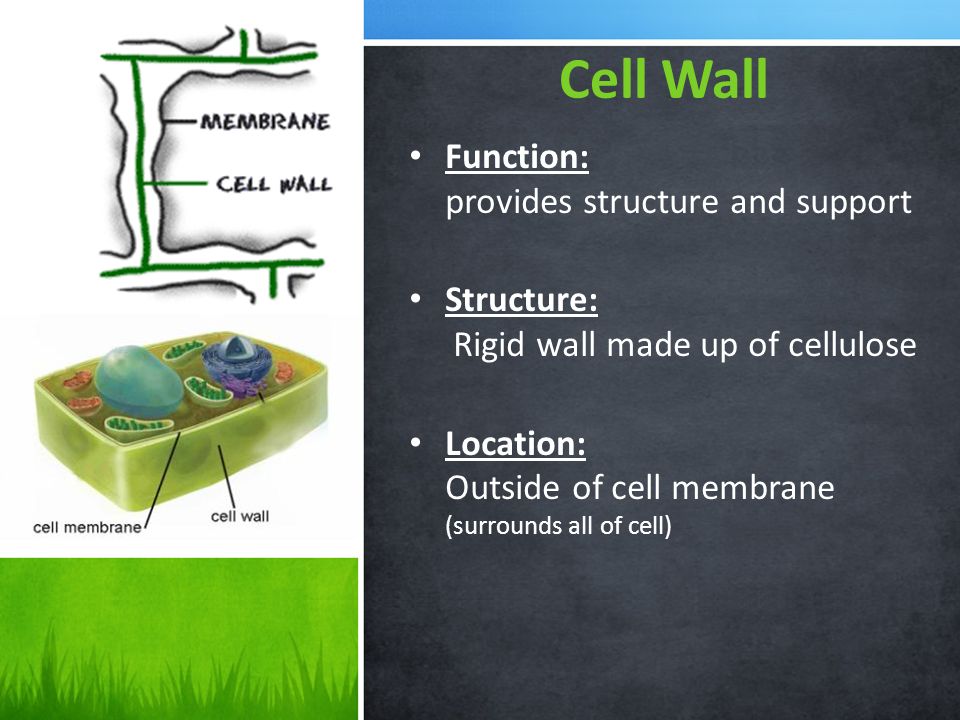 MEMBRANE

CELL WALL

cell membrane

cell wall

Cell Wall

• Function:
provides structure and support

• Structure:
Rigid wall made up of cellulose

• Location:
Outside of cell membrane
(surrounds all of cell)